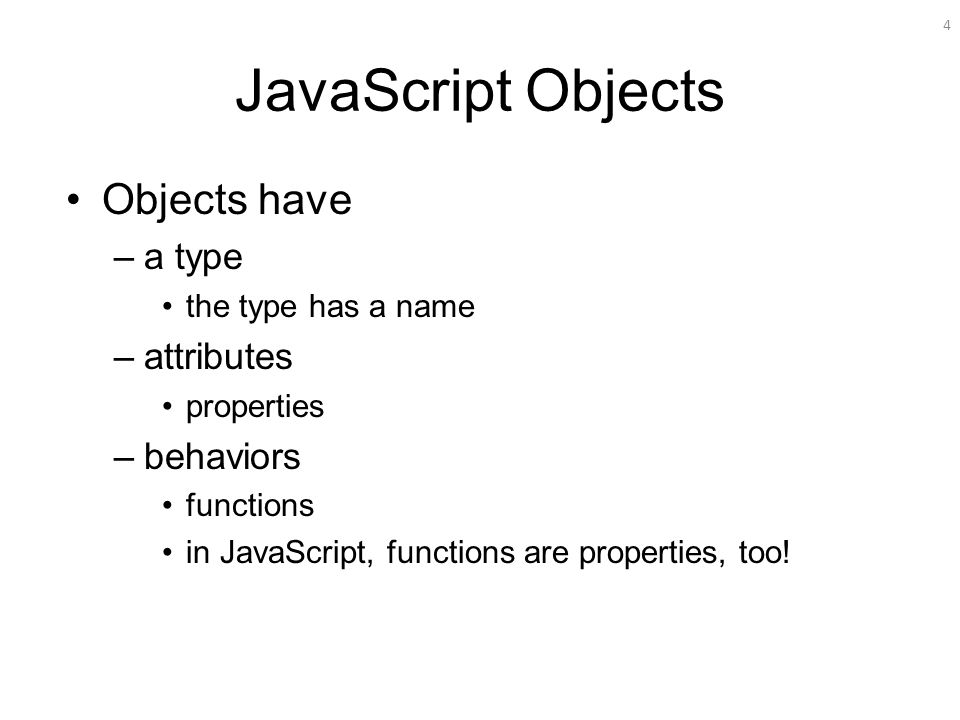 4

JavaScript Objects

• Objects have
– a type
• the type has a name
– attributes
• properties
– behaviors
• functions
• in JavaScript, functions are properties, too!